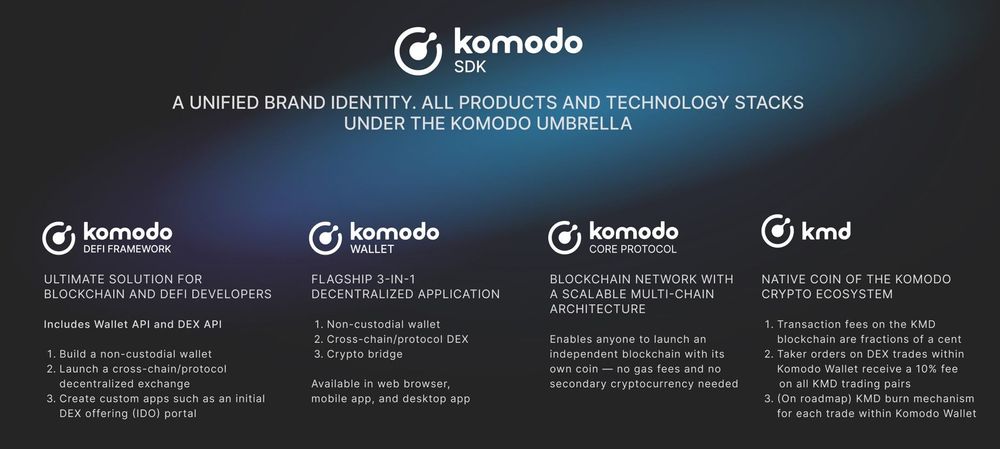 komodo
SDK

A UNIFIED BRAND IDENTITY. ALL PRODUCTS AND TECHNOLOGY STACKS UNDER THE KOMODO UMBRELLA

komodo
DEFI FRAMEWORK

ULTIMATE SOLUTION FOR BLOCKCHAIN AND DEFI DEVELOPERS

Includes Wallet API and DEX API

1. Build a non-custodial wallet
2. Launch a cross-chain/protocol decentralized exchange
3. Create custom apps such as an initial DEX offering (IDO) portal

komodo
WALLET

FLAGSHIP 3-IN-1 DECENTRALIZED APPLICATION

1. Non-custodial wallet
2. Cross-chain/protocol DEX
3. Crypto bridge

Available in web browser, mobile app, and desktop app

komodo
CORE PROTOCOL

BLOCKCHAIN NETWORK WITH A SCALABLE MULTI-CHAIN ARCHITECTURE

Enables anyone to launch an independent blockchain with its own coin — no gas fees and no secondary cryptocurrency needed

kmd

NATIVE COIN OF THE KOMODO CRYPTO ECOSYSTEM

1. Transaction fees on the KMD blockchain are fractions of a cent
2. Taker orders on DEX trades within Komodo Wallet receive a 10% fee on all KMD trading pairs
3. (On roadmap) KMD burn mechanism for each trade within Komodo Wallet